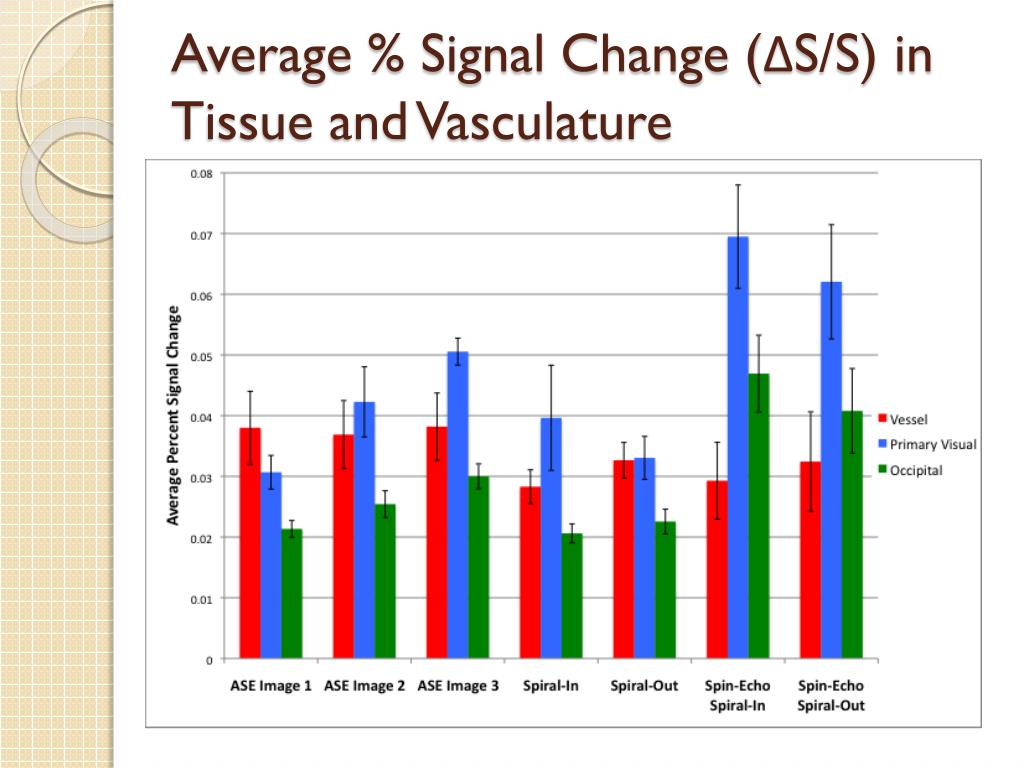 Average % Signal Change (ΔS/S) in Tissue and Vasculature

Average Percent Signal Change

0.08
0.07
0.06
0.05
0.04
0.03
0.02
0.01
0

ASE Image 1
ASE Image 2
ASE Image 3
Spiral-In
Spiral-Out
Spin-Echo Spiral-In
Spin-Echo Spiral-Out

Vessel
Primary Visual
Occipital